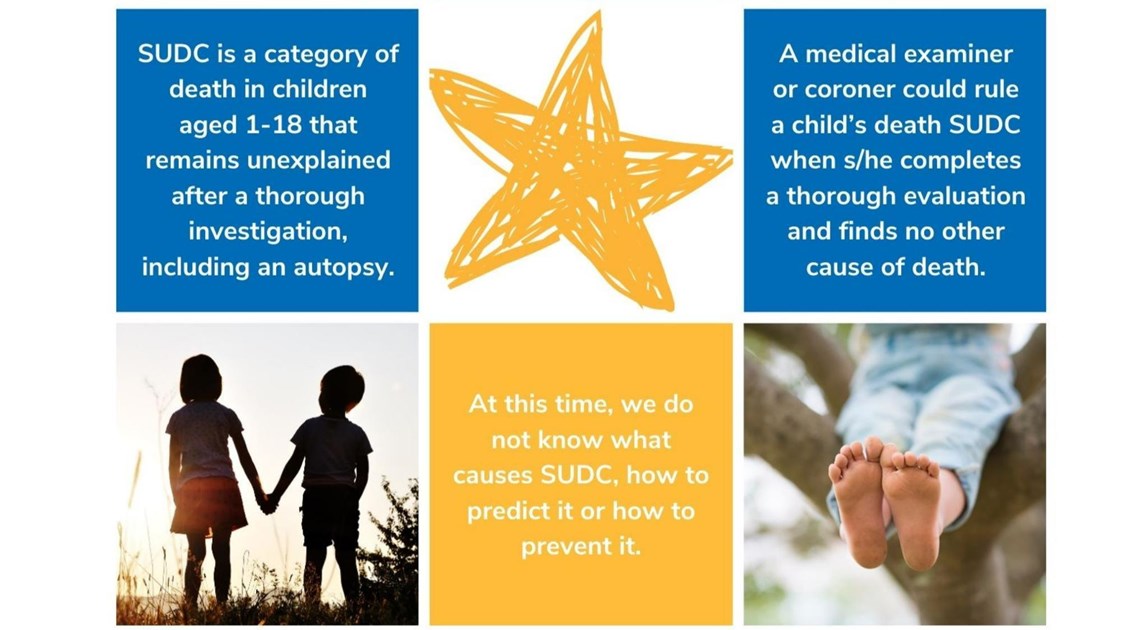 SUDC is a category of death in children aged 1-18 that remains unexplained after a thorough investigation, including an autopsy.

A medical examiner or coroner could rule a child's death SUDC when s/he completes a thorough evaluation and finds no other cause of death.

At this time, we do not know what causes SUDC, how to predict it or how to prevent it.